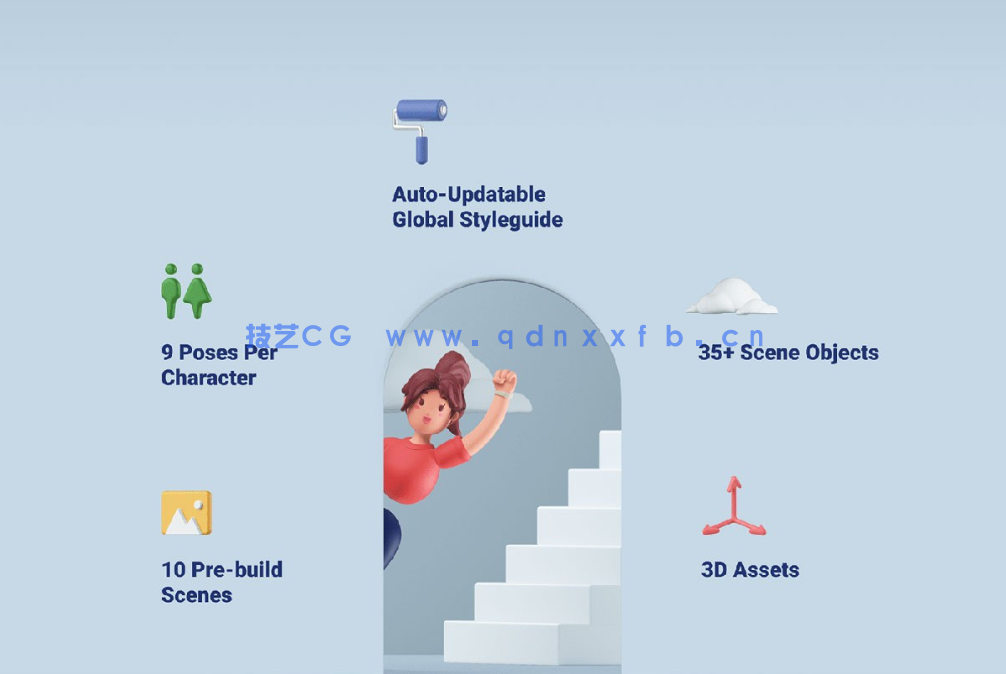 Auto-Updatable Global Styleguide

9 Poses Per Character

技艺CG www.qdnxxfb.cn

35+ Scene Objects

10 Pre-build Scenes

3D Assets